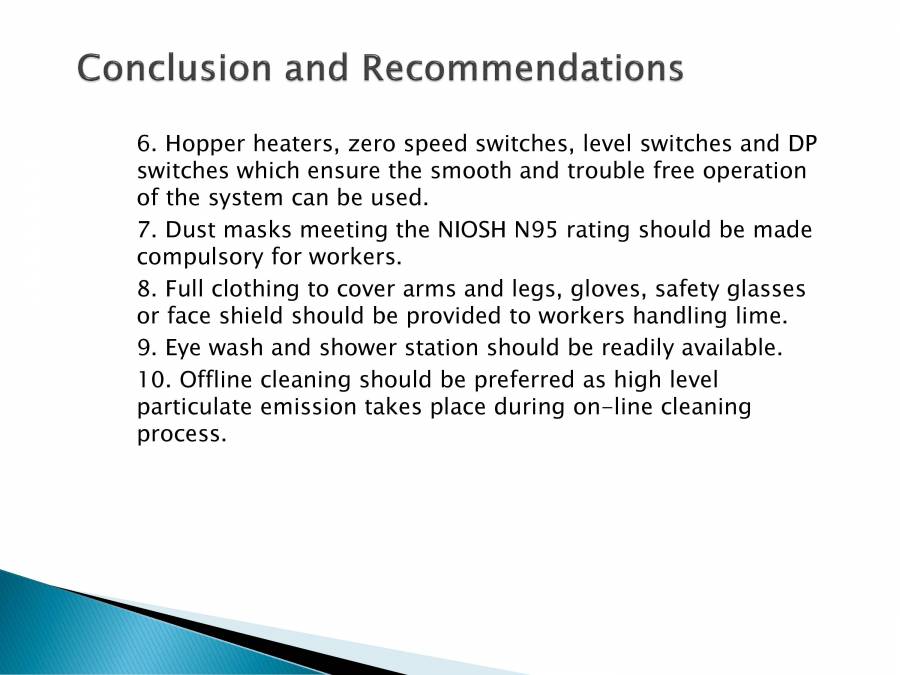 Conclusion and Recommendations

6. Hopper heaters, zero speed switches, level switches and DP switches which ensure the smooth and trouble free operation of the system can be used.

7. Dust masks meeting the NIOSH N95 rating should be made compulsory for workers.

8. Full clothing to cover arms and legs, gloves, safety glasses or face shield should be provided to workers handling lime.

9. Eye wash and shower station should be readily available.

10. Offline cleaning should be preferred as high level particulate emission takes place during on-line cleaning process.